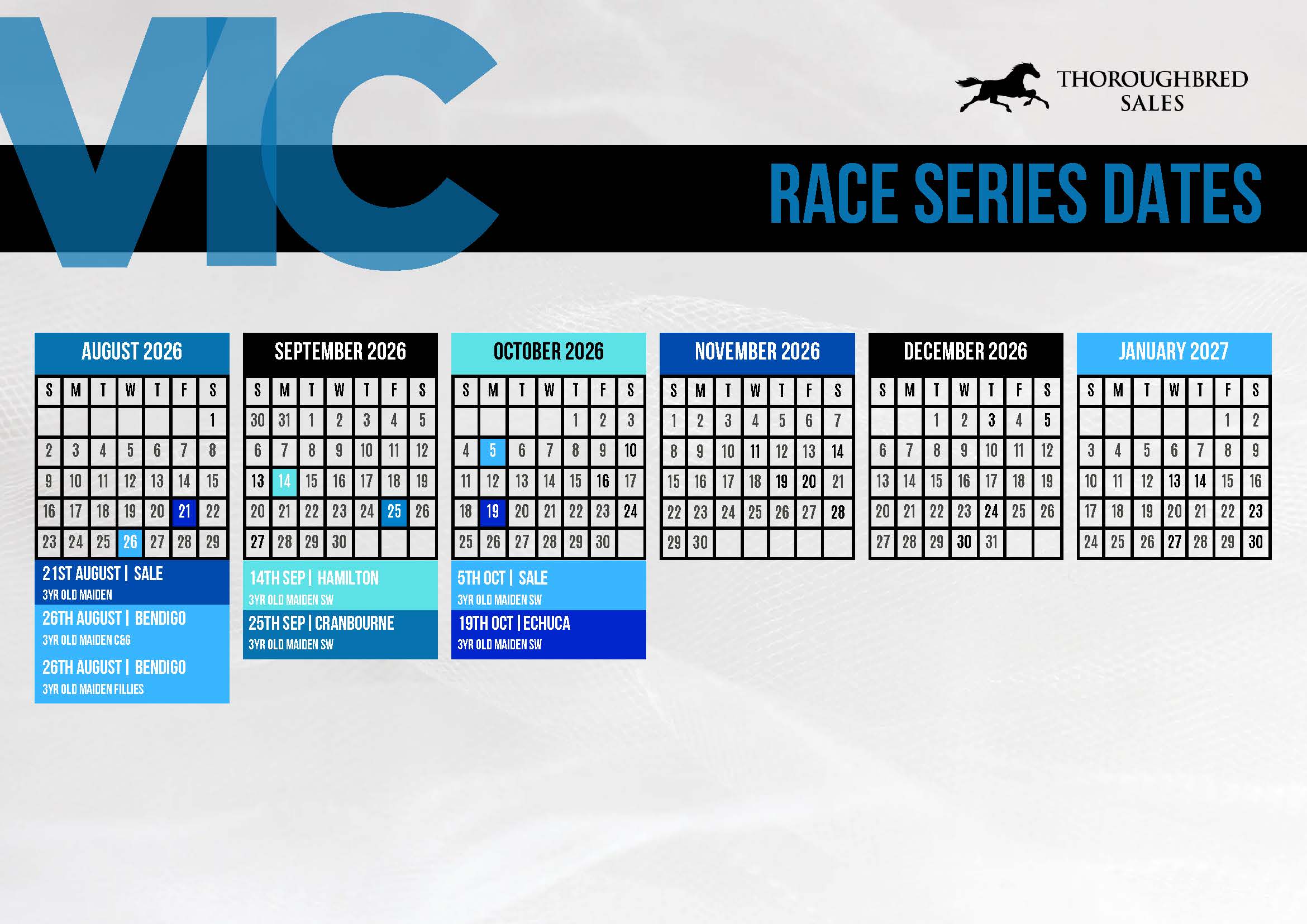 VIC

THOROUGHBRED SALES

RACE SERIES DATES

AUGUST 2026

| S | M | T | W | T | F | S |
|---|---|---|---|---|---|---|
|  |  |  |  |  |  | 1 |
| 2 | 3 | 4 | 5 | 6 | 7 | 8 |
| 9 | 10 | 11 | 12 | 13 | 14 | 15 |
| 16 | 17 | 18 | 19 | 20 | 21 | 22 |
| 23 | 24 | 25 | 26 | 27 | 28 | 29 |

21ST AUGUST | SALE
3YR OLD MAIDEN

26TH AUGUST | BENDIGO
3YR OLD MAIDEN C&G

26TH AUGUST | BENDIGO
3YR OLD MAIDEN FILLIES

SEPTEMBER 2026

| S | M | T | W | T | F | S |
|---|---|---|---|---|---|---|
| 30 | 31 | 1 | 2 | 3 | 4 | 5 |
| 6 | 7 | 8 | 9 | 10 | 11 | 12 |
| 13 | 14 | 15 | 16 | 17 | 18 | 19 |
| 20 | 21 | 22 | 23 | 24 | 25 | 26 |
| 27 | 28 | 29 | 30 |  |  |  |

14TH SEP | HAMILTON
3YR OLD MAIDEN SW

25TH SEP | CRANBOURNE
3YR OLD MAIDEN SW

OCTOBER 2026

| S | M | T | W | T | F | S |
|---|---|---|---|---|---|---|
|  |  |  |  | 1 | 2 | 3 |
| 4 | 5 | 6 | 7 | 8 | 9 | 10 |
| 11 | 12 | 13 | 14 | 15 | 16 | 17 |
| 18 | 19 | 20 | 21 | 22 | 23 | 24 |
| 25 | 26 | 27 | 28 | 29 | 30 |  |

5TH OCT | SALE
3YR OLD MAIDEN SW

19TH OCT | ECHUCA
3YR OLD MAIDEN SW

NOVEMBER 2026

| S | M | T | W | T | F | S |
|---|---|---|---|---|---|---|
| 1 | 2 | 3 | 4 | 5 | 6 | 7 |
| 8 | 9 | 10 | 11 | 12 | 13 | 14 |
| 15 | 16 | 17 | 18 | 19 | 20 | 21 |
| 22 | 23 | 24 | 25 | 26 | 27 | 28 |
| 29 | 30 |  |  |  |  |  |

DECEMBER 2026

| S | M | T | W | T | F | S |
|---|---|---|---|---|---|---|
|  |  | 1 | 2 | 3 | 4 | 5 |
| 6 | 7 | 8 | 9 | 10 | 11 | 12 |
| 13 | 14 | 15 | 16 | 17 | 18 | 19 |
| 20 | 21 | 22 | 23 | 24 | 25 | 26 |
| 27 | 28 | 29 | 30 | 31 |  |  |

JANUARY 2027

| S | M | T | W | T | F | S |
|---|---|---|---|---|---|---|
|  |  |  |  |  | 1 | 2 |
| 3 | 4 | 5 | 6 | 7 | 8 | 9 |
| 10 | 11 | 12 | 13 | 14 | 15 | 16 |
| 17 | 18 | 19 | 20 | 21 | 22 | 23 |
| 24 | 25 | 26 | 27 | 28 | 29 | 30 |